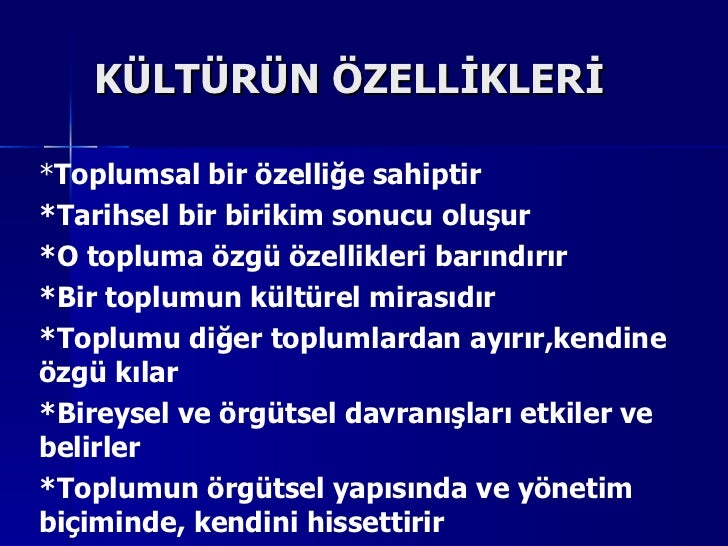 KÜLTÜRÜN ÖZELLİKLERİ

*Toplumsal bir özelliğe sahiptir

*Tarihsel bir birikim sonucu oluşur

*O topluma özgü özellikleri barındırır

*Bir toplumun kültürel mirasıdır

*Toplumu diğer toplumlardan ayırır,kendine özgü kılar

*Bireysel ve örgütsel davranışları etkiler ve belirler

*Toplumun örgütsel yapısında ve yönetim biçiminde, kendini hissettirir